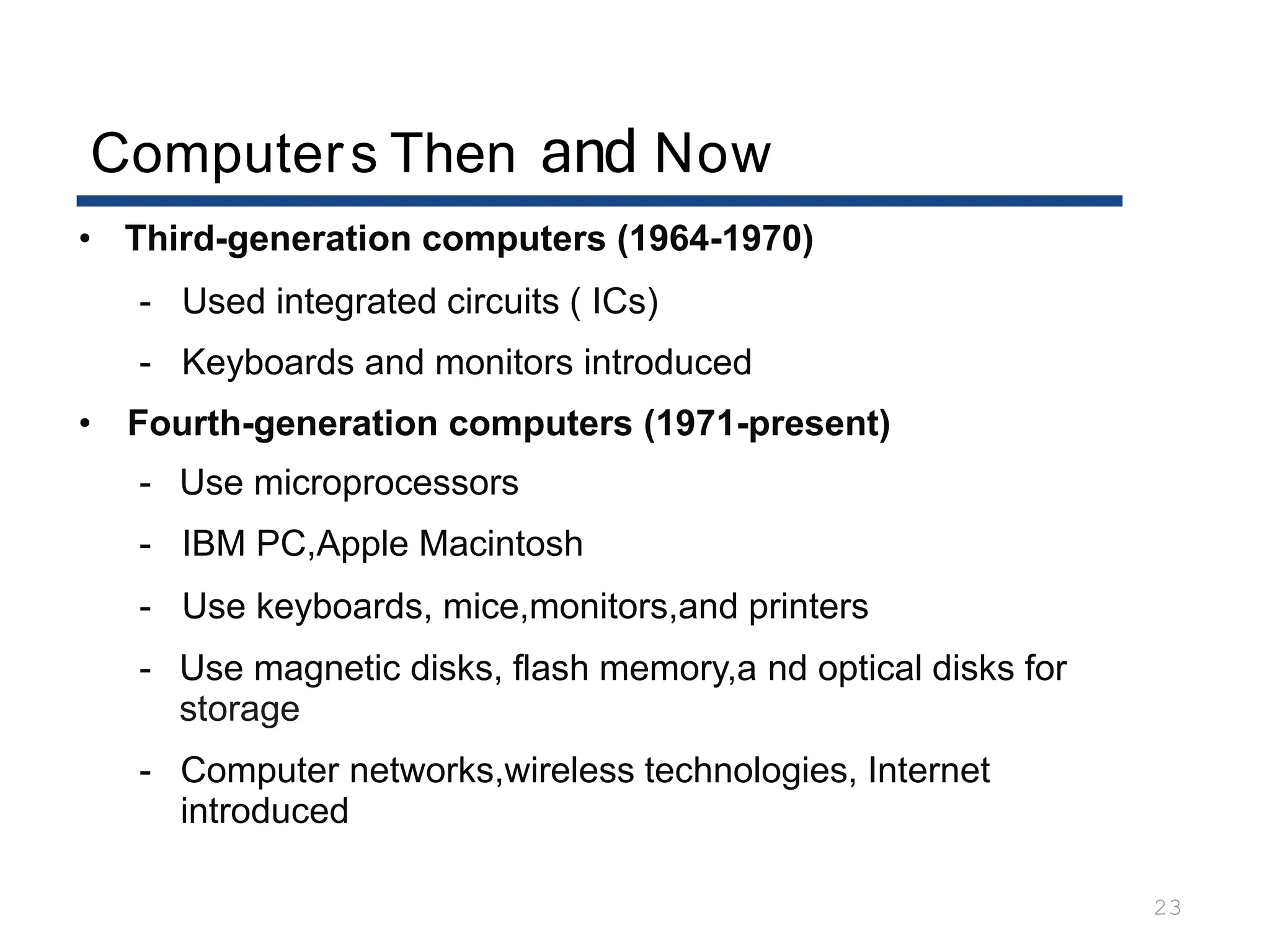 Computers Then and Now

• **Third-generation computers (1964-1970)**

- Used integrated circuits ( ICs)

- Keyboards and monitors introduced

• **Fourth-generation computers (1971-present)**

- Use microprocessors

- IBM PC,Apple Macintosh

- Use keyboards, mice,monitors,and printers

- Use magnetic disks, flash memory,a nd optical disks for storage

- Computer networks,wireless technologies, Internet introduced

23